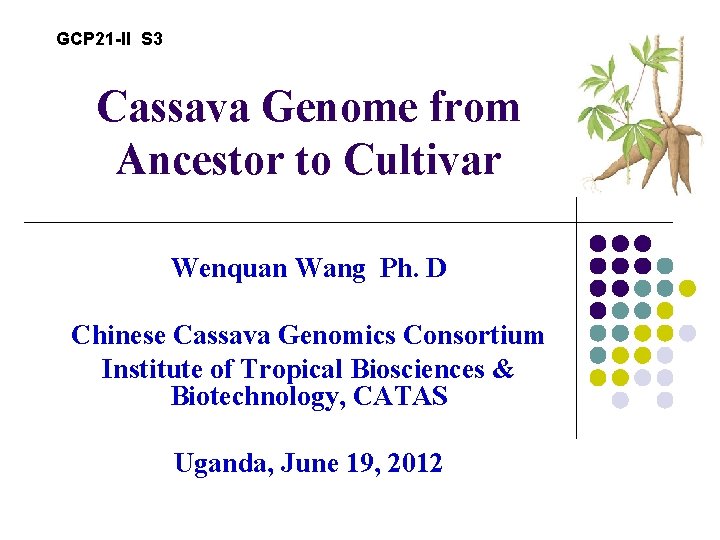 GCP21-II S3

Cassava Genome from Ancestor to Cultivar

Wenquan Wang Ph. D

Chinese Cassava Genomics Consortium
Institute of Tropical Biosciences & Biotechnology, CATAS

Uganda, June 19, 2012